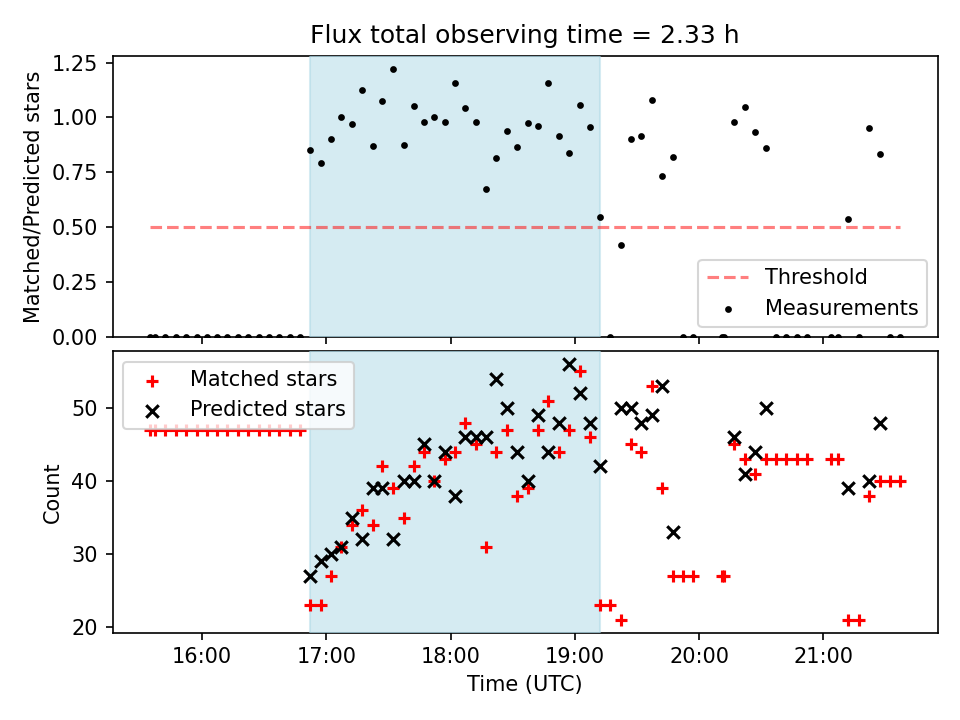 Flux total observing time = 2.33 h

Matched/Predicted stars

1.25
1.00
0.75
0.50
0.25
0.00

Threshold
Measurements

Matched stars
Predicted stars

Count

50
40
30
20

16:00
17:00
18:00
19:00
20:00
21:00

Time (UTC)